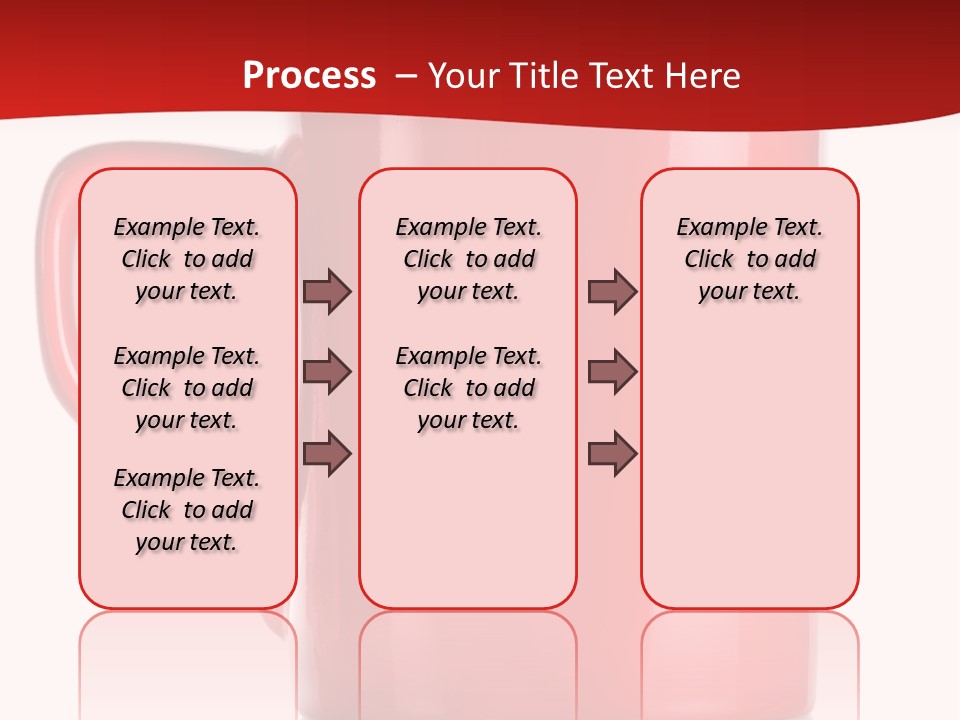 Process – Your Title Text Here

Example Text. Click to add your text.

Example Text. Click to add your text.

Example Text. Click to add your text.

Example Text. Click to add your text.

Example Text. Click to add your text.

Example Text. Click to add your text.